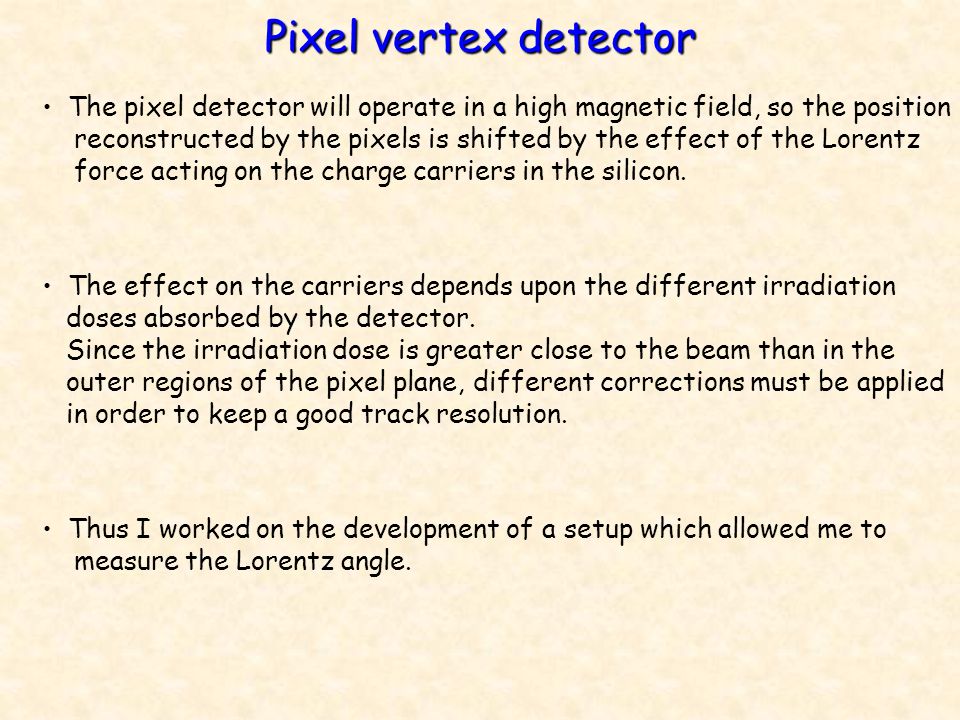 Pixel vertex detector

• The pixel detector will operate in a high magnetic field, so the position reconstructed by the pixels is shifted by the effect of the Lorentz force acting on the charge carriers in the silicon.

• The effect on the carriers depends upon the different irradiation doses absorbed by the detector.
Since the irradiation dose is greater close to the beam than in the outer regions of the pixel plane, different corrections must be applied in order to keep a good track resolution.

• Thus I worked on the development of a setup which allowed me to measure the Lorentz angle.